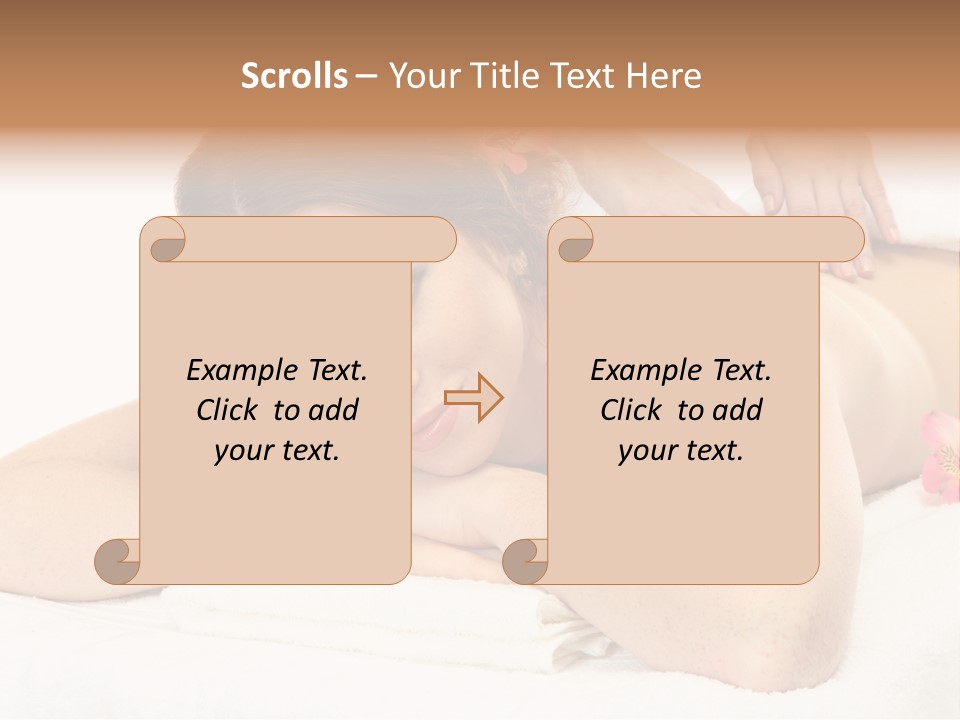 Scrolls – Your Title Text Here

Example Text. Click to add your text.

Example Text. Click to add your text.